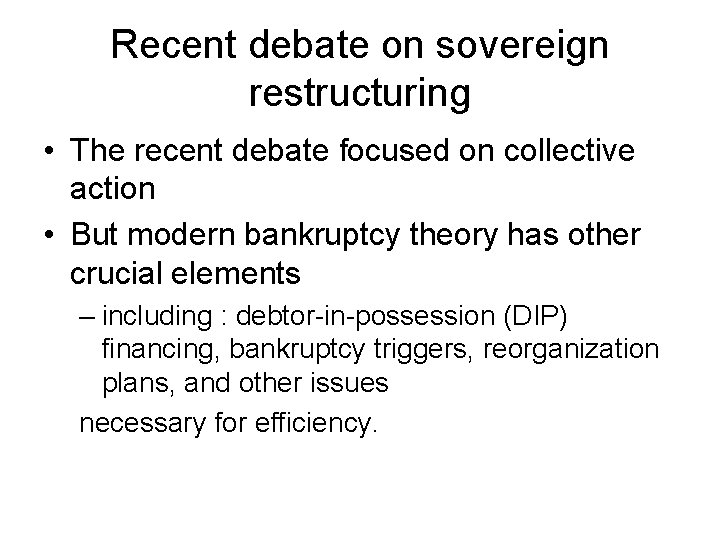 Recent debate on sovereign restructuring

• The recent debate focused on collective action
• But modern bankruptcy theory has other crucial elements
– including : debtor-in-possession (DIP) financing, bankruptcy triggers, reorganization plans, and other issues

necessary for efficiency.